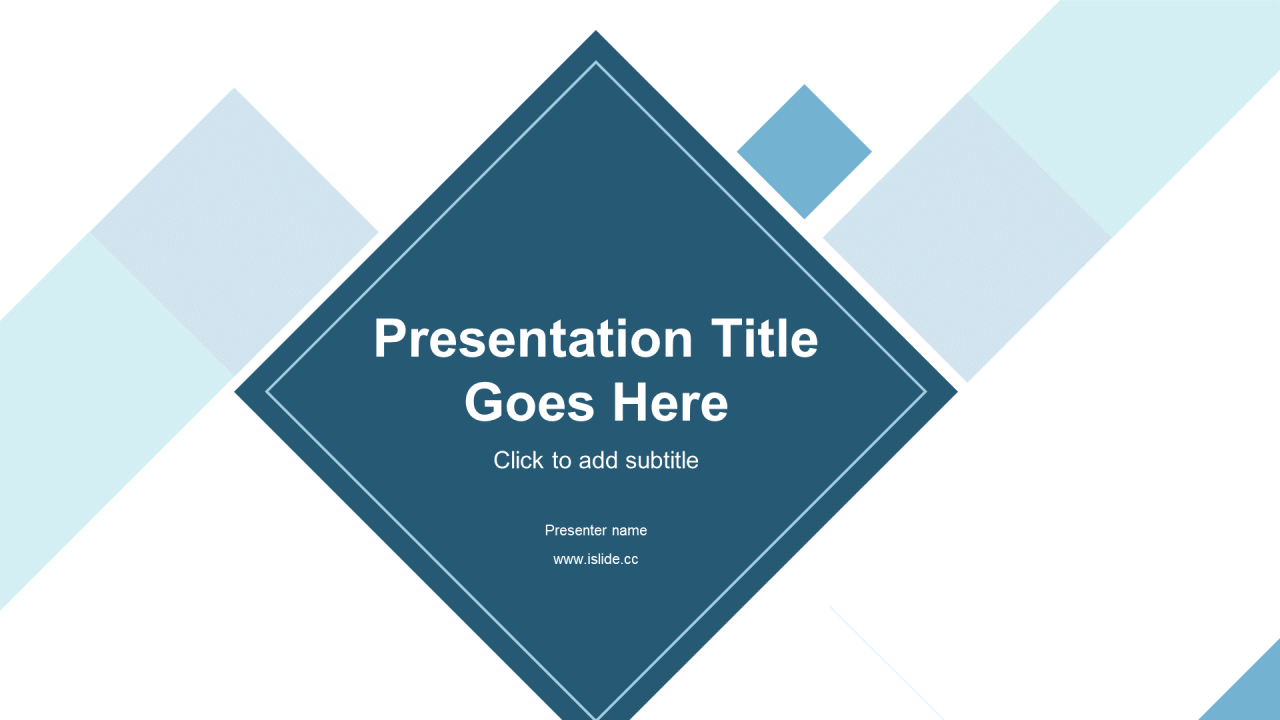 Presentation Title Goes Here

Click to add subtitle

Presenter name

www.islide.cc